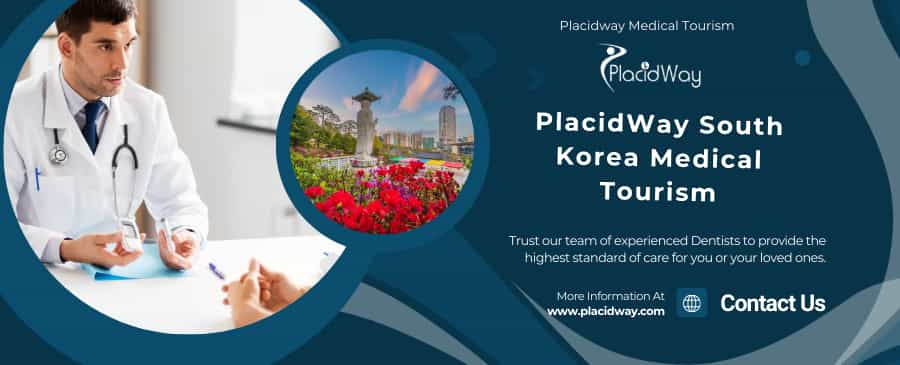 Placidway Medical Tourism

PlacidWay

PlacidWay South Korea Medical Tourism

Trust our team of experienced Dentists to provide the highest standard of care for you or your loved ones.

More Information At
www.placidway.com

Contact Us